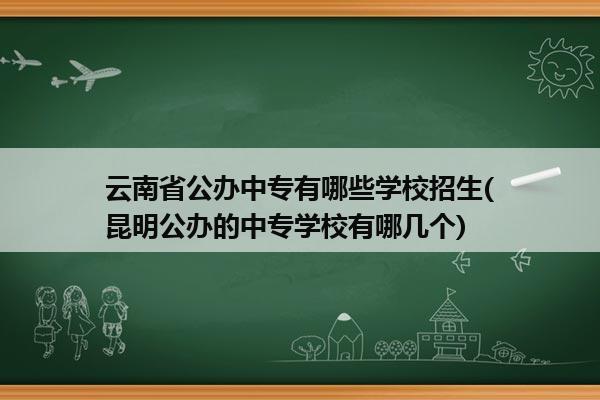 云南省公办中专有哪些学校招生(昆明公办的中专学校有哪几个)